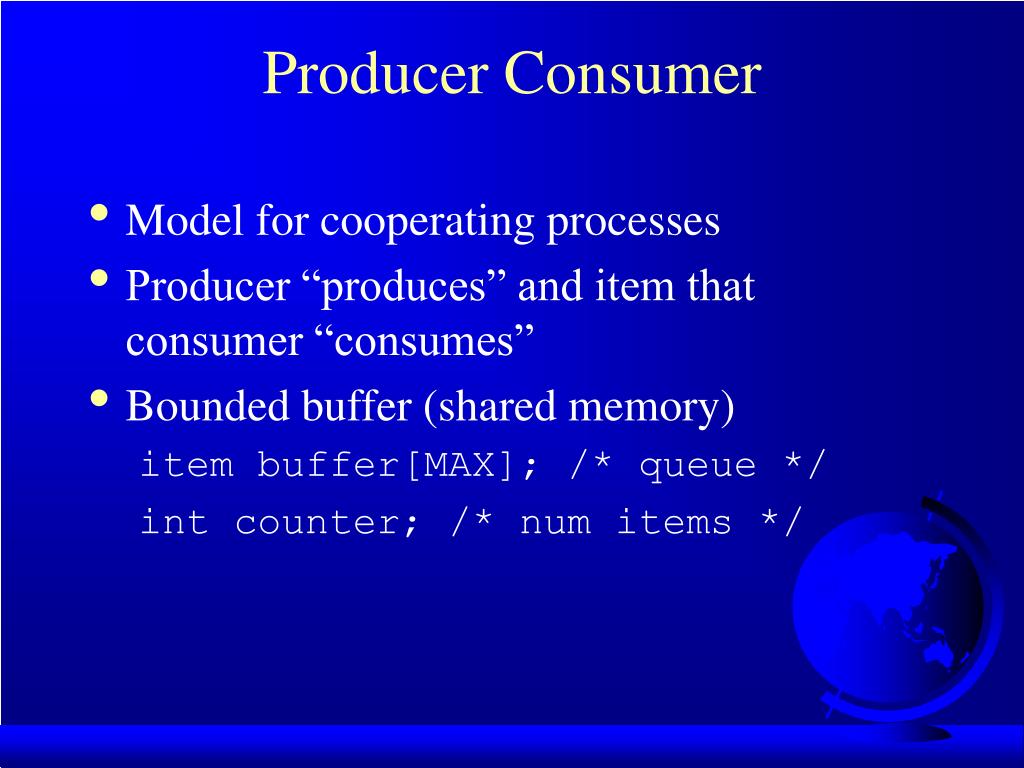 Producer Consumer

• Model for cooperating processes
• Producer “produces” and item that consumer “consumes”
• Bounded buffer (shared memory)

item buffer[MAX]; /* queue */
int counter; /* num items */